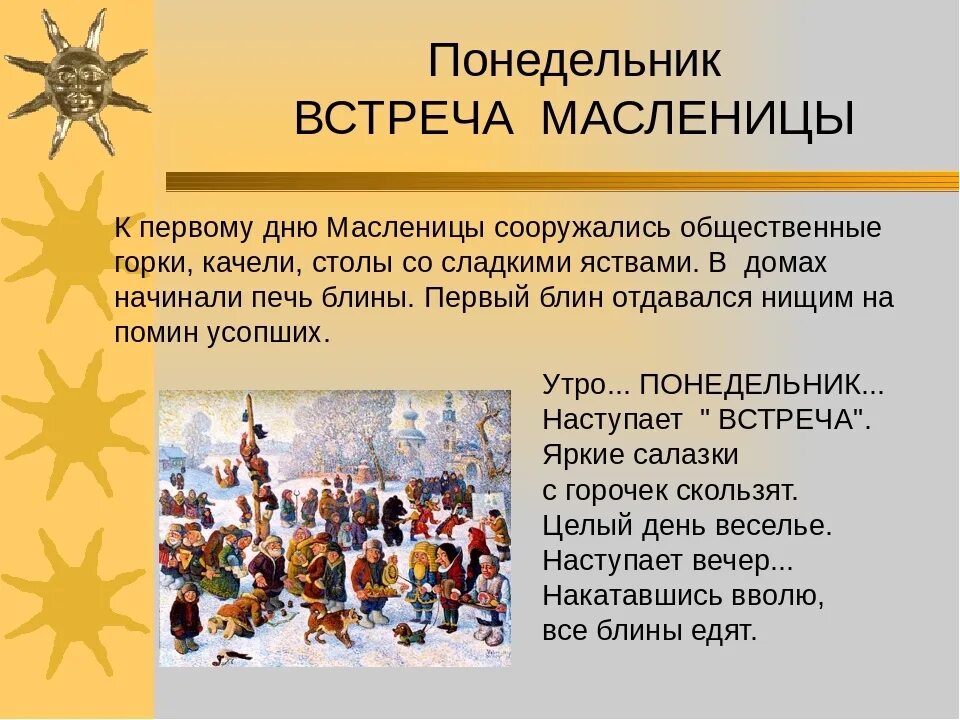 Понедельник
ВСТРЕЧА МАСЛЕНИЦЫ

К первому дню Масленицы сооружались общественные горки, качели, столы со сладкими яствами. В домах начинали печь блины. Первый блин отдавался нищим на помин усопших.

Утро... ПОНЕДЕЛЬНИК...
Наступает " ВСТРЕЧА".
Яркие салазки
с горочек скользят.
Целый день веселье.
Наступает вечер...
Накатавшись вволю,
все блины едят.